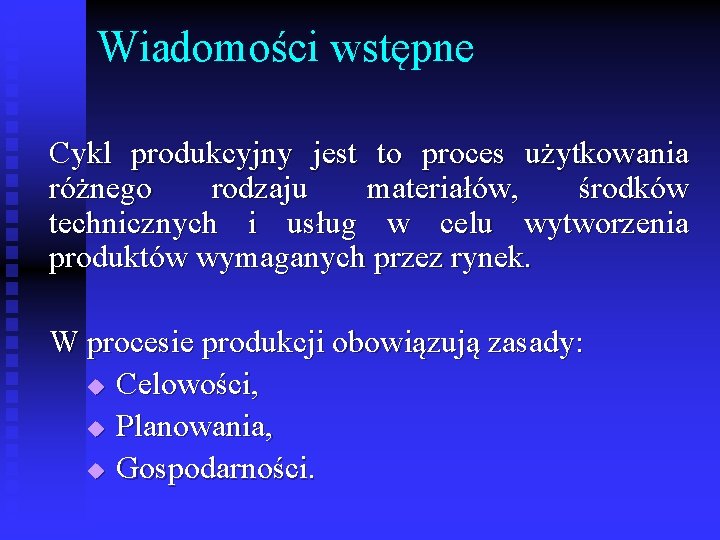 Wiadomości wstępne

Cykl produkcyjny jest to proces użytkowania różnego rodzaju materiałów, środków technicznych i usług w celu wytworzenia produktów wymaganych przez rynek.

W procesie produkcji obowiązują zasady:
Celowości,
Planowania,
Gospodarności.